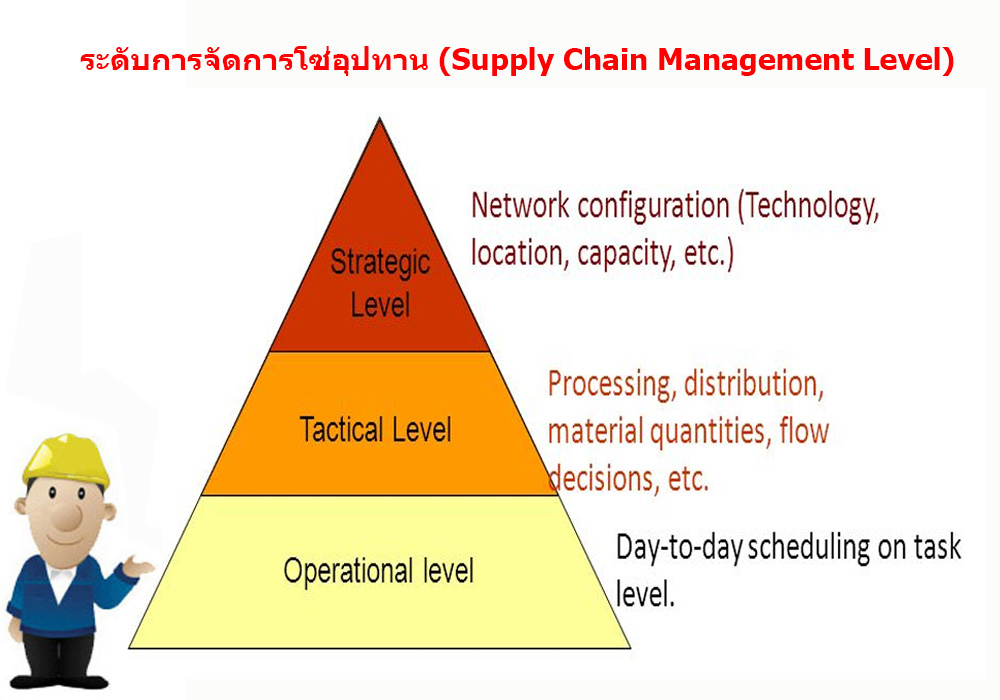 ระดับการจัดการโซ่อุปทาน (Supply Chain Management Level)

Strategic Level

Network configuration (Technology, location, capacity, etc.)

Tactical Level

Processing, distribution, material quantities, flow decisions, etc.

Operational level

Day-to-day scheduling on task level.